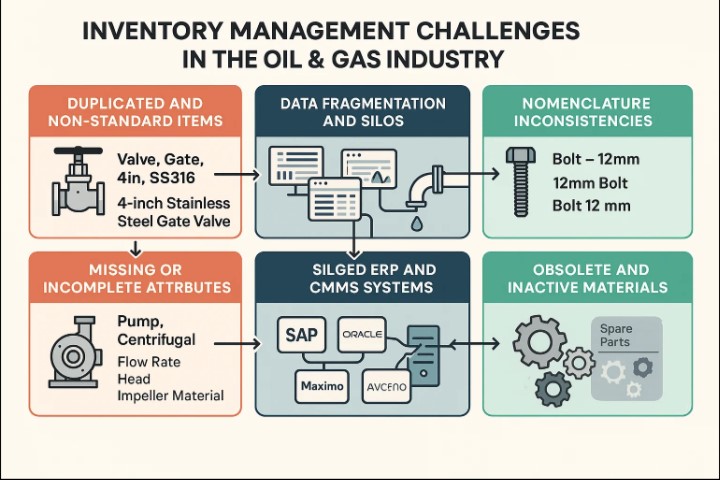 INVENTORY MANAGEMENT CHALLENGES IN THE OIL & GAS INDUSTRY

DUPLICATED AND NON-STANDARD ITEMS

Valve, Gate, 4in, SS316

4-inch Stainless Steel Gate Valve

DATA FRAGMENTATION AND SILOS

NOMENCLATURE INCONSISTENCIES

Bolt – 12mm

12mm Bolt

Bolt 12 mm

MISSING OR INCOMPLETE ATTRBUTES

Pump, Centrifugal

Flow Rate

Head

Impeller Material

SILGED ERP AND CMMS SYSTEMS

SAP

ORACLE

Maximo

AVCENO

OBSOLETE AND INACTIVE MATERIALS

Spare Parts